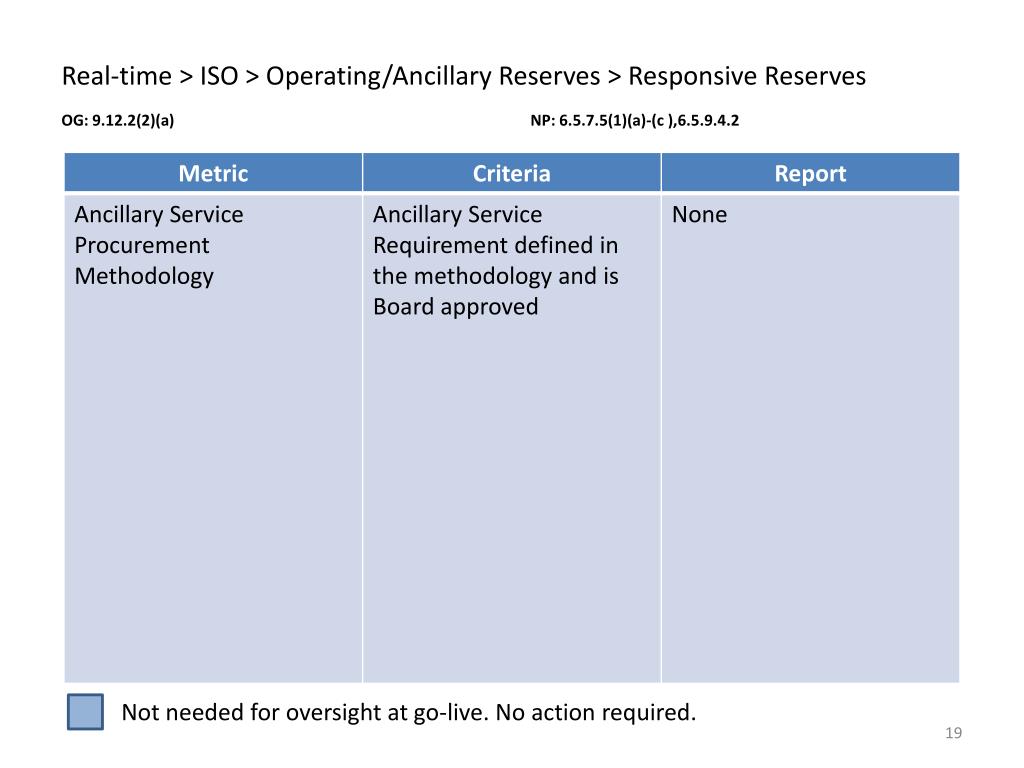 Real-time > ISO > Operating/Ancillary Reserves > Responsive Reserves

OG: 9.12.2(2)(a)

NP: 6.5.7.5(1)(a)-(c ),6.5.9.4.2

| Metric | Criteria | Report |
|---|---|---|
| Ancillary Service Procurement Methodology | Ancillary Service Requirement defined in the methodology and is Board approved | None |

Not needed for oversight at go-live. No action required.

19